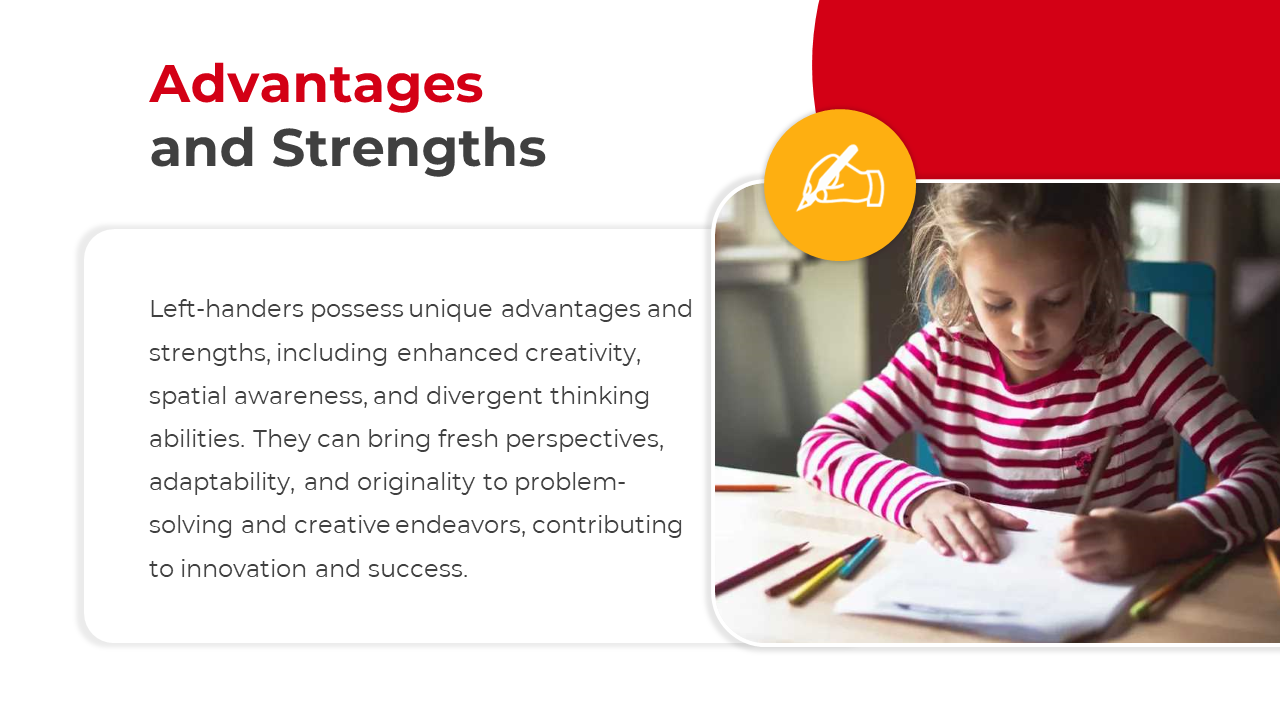 Advantages
and Strengths

Left-handers possess unique advantages and strengths, including enhanced creativity, spatial awareness, and divergent thinking abilities. They can bring fresh perspectives, adaptability, and originality to problem-solving and creative endeavors, contributing to innovation and success.